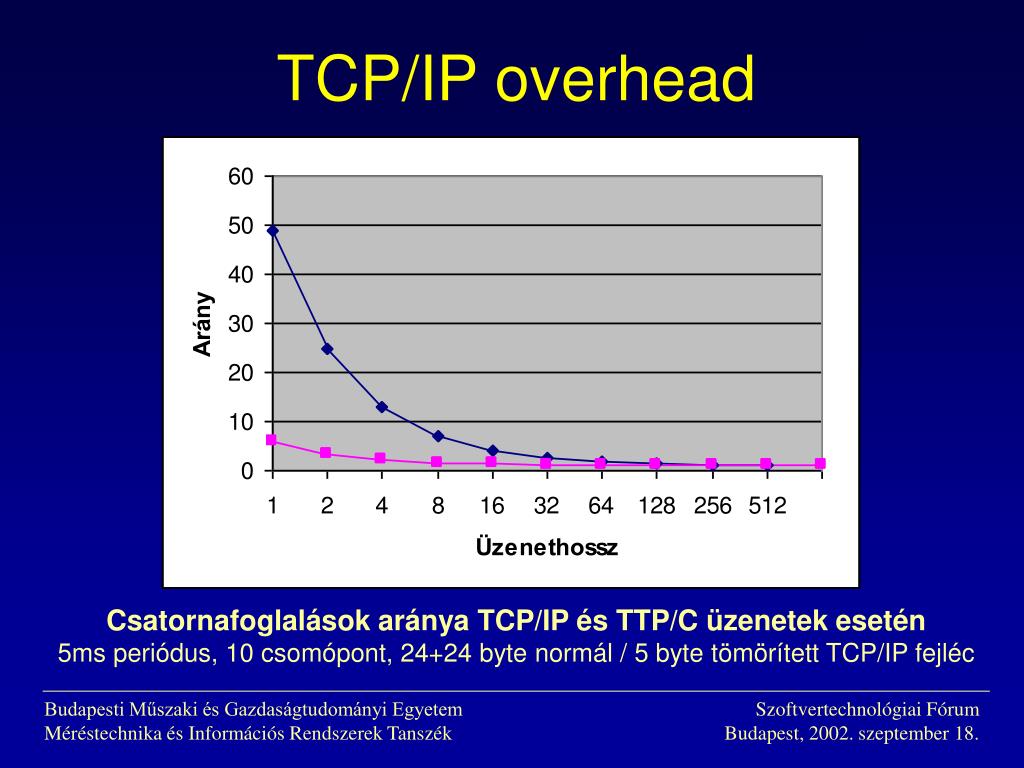 TCP/IP overhead

60
50
40
30
20
10
0

Arány

1 2 4 8 16 32 64 128 256 512

Üzenethossz

Csatornafoglalások aránya TCP/IP és TTP/C üzenetek esetén
5ms periódus, 10 csomópont, 24+24 byte normál / 5 byte tömörített TCP/IP fejléc

Budapesti Műszaki és Gazdaságtudományi Egyetem
Méréstechnika és Információs Rendszerek Tanszék

Szoftvertechnológiai Fórum
Budapest, 2002. szeptember 18.